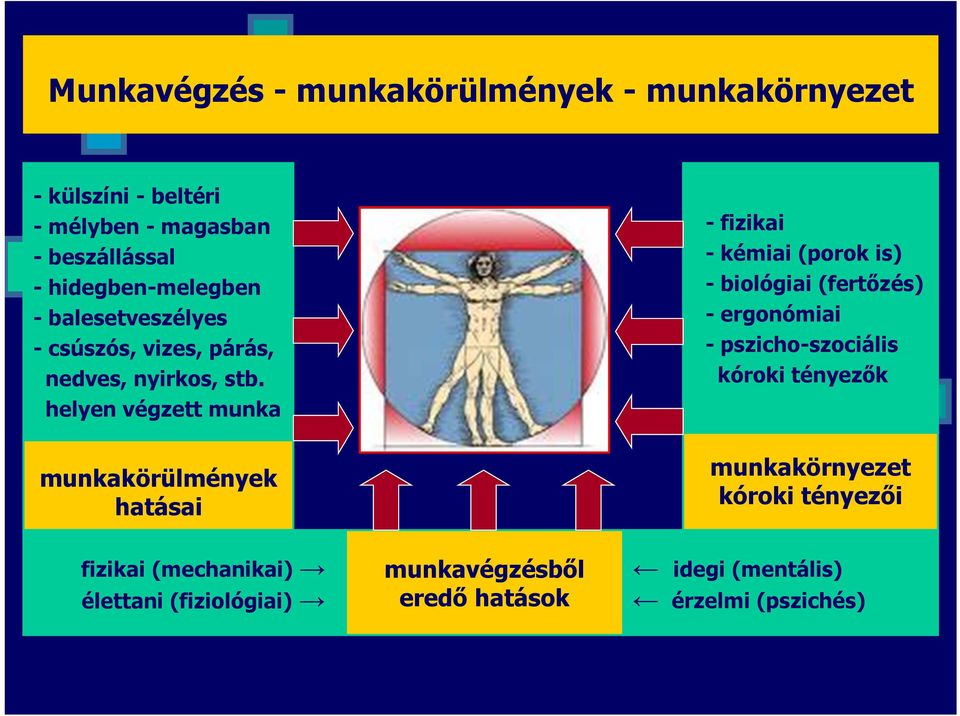 Munkavégzés - munkakörülmények - munkakörnyezet

- külszíni - beltéri
- mélyben - magasban
- beszállással
- hidegben-melegben
- balesetveszélyes
- csúszós, vizes, párás, nedves, nyirkos, stb.
helyen végzett munka

munkakörülmények hatásai

- fizikai
- kémiai (porok is)
- biológiai (fertőzés)
- ergonómiai
- pszicho-szociális
kóroki tényezők

munkakörnyezet kóroki tényezői

fizikai (mechanikai) →
élettani (fiziológiai) →

munkavégzésből eredő hatások

← idegi (mentális)
← érzelmi (pszichés)